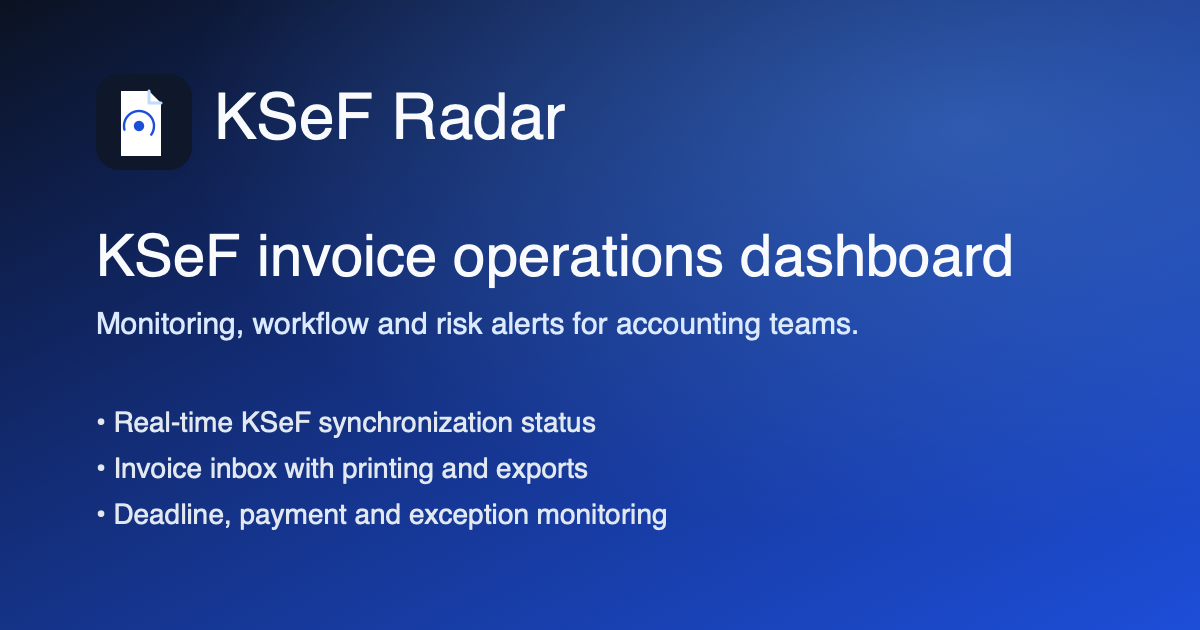 KSeF Radar

KSeF invoice operations dashboard

Monitoring, workflow and risk alerts for accounting teams.

• Real-time KSeF synchronization status
• Invoice inbox with printing and exports
• Deadline, payment and exception monitoring